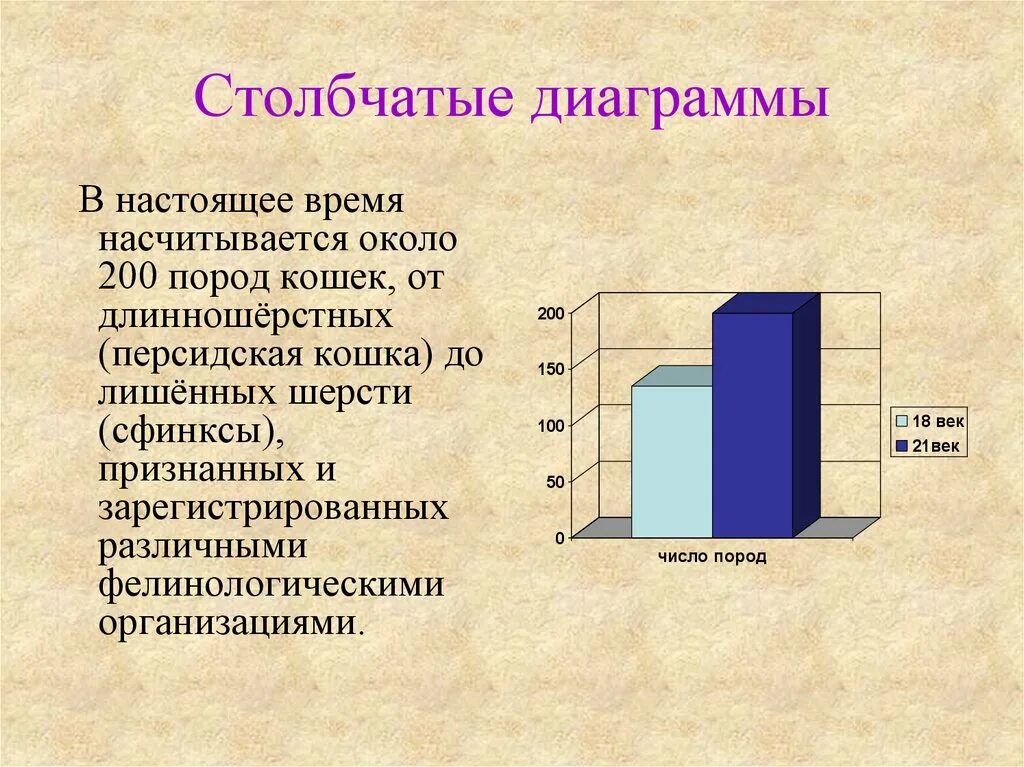 Столбчатые диаграммы

В настоящее время насчитывается около 200 пород кошек, от длинношёрстных (персидская кошка) до лишённых шерсти (сфинксы), признанных и зарегистрированных различными фелинологическими организациями.

200
150
100
50
0
число пород
18 век
21век